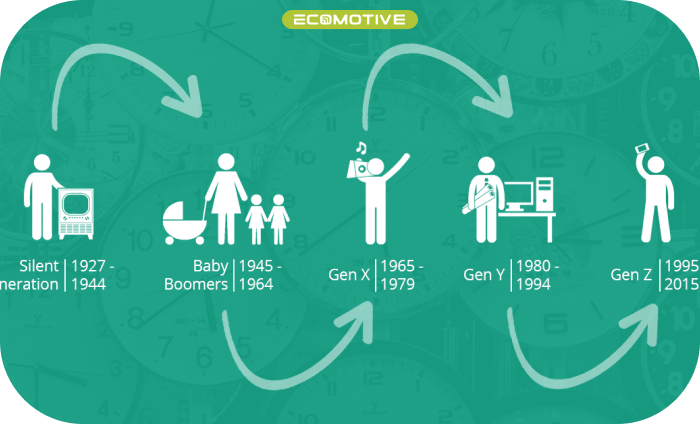 ECOMOTIVE

Silent neration | 1927 - 1944

Baby Boomers | 1945 - 1964

Gen X | 1965 - 1979

Gen Y | 1980 - 1994

Gen Z | 1995 2015